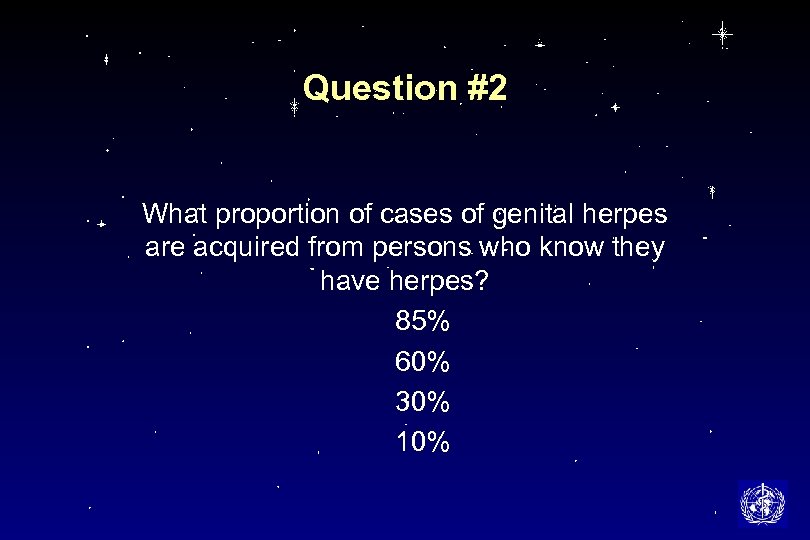 Question #2

What proportion of cases of genital herpes are acquired from persons who know they have herpes?

85%

60%

30%

10%